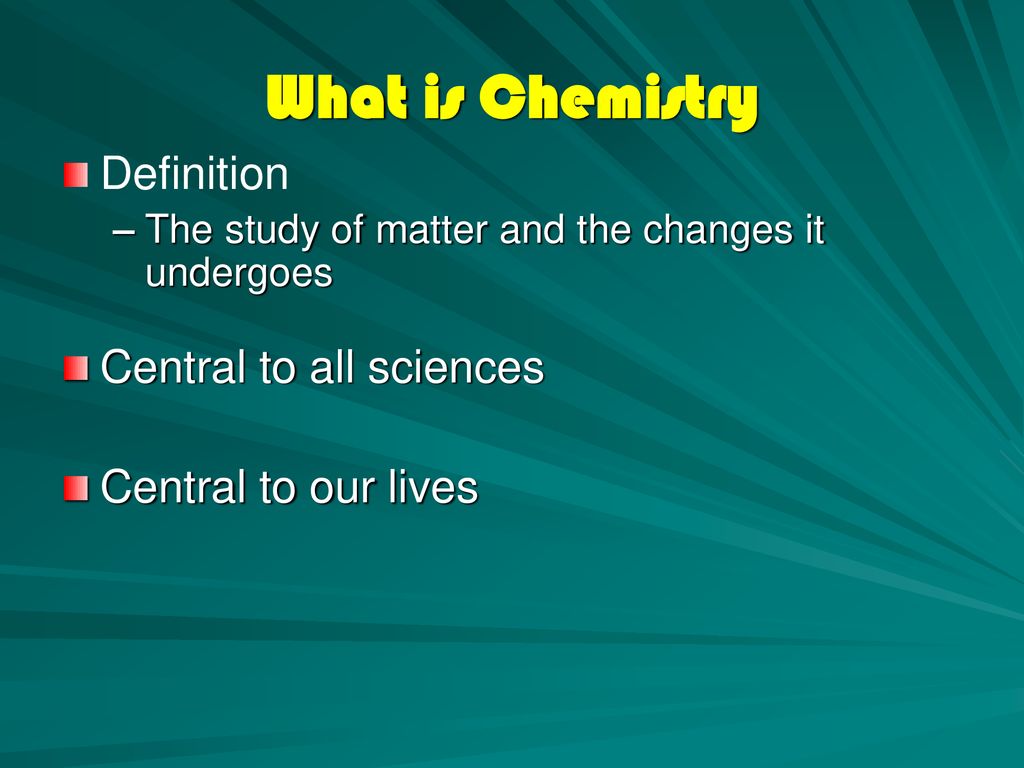 What is Chemistry

Definition

– The study of matter and the changes it undergoes

Central to all sciences

Central to our lives